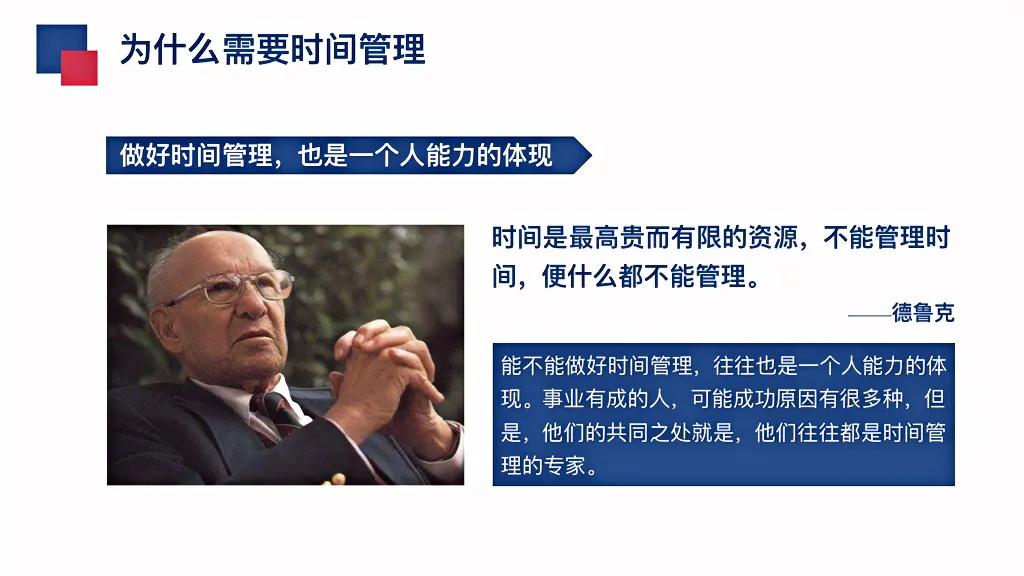 为什么需要时间管理

做好时间管理，也是一个人能力的体现

时间是最高贵而有限的资源，不能管理时间，便什么都不能管理。

——德鲁克

能不能做好时间管理，往往也是一个人能力的体现。事业有成的人，可能成功原因有很多种，但是，他们的共同之处就是，他们往往都是时间管理的专家。